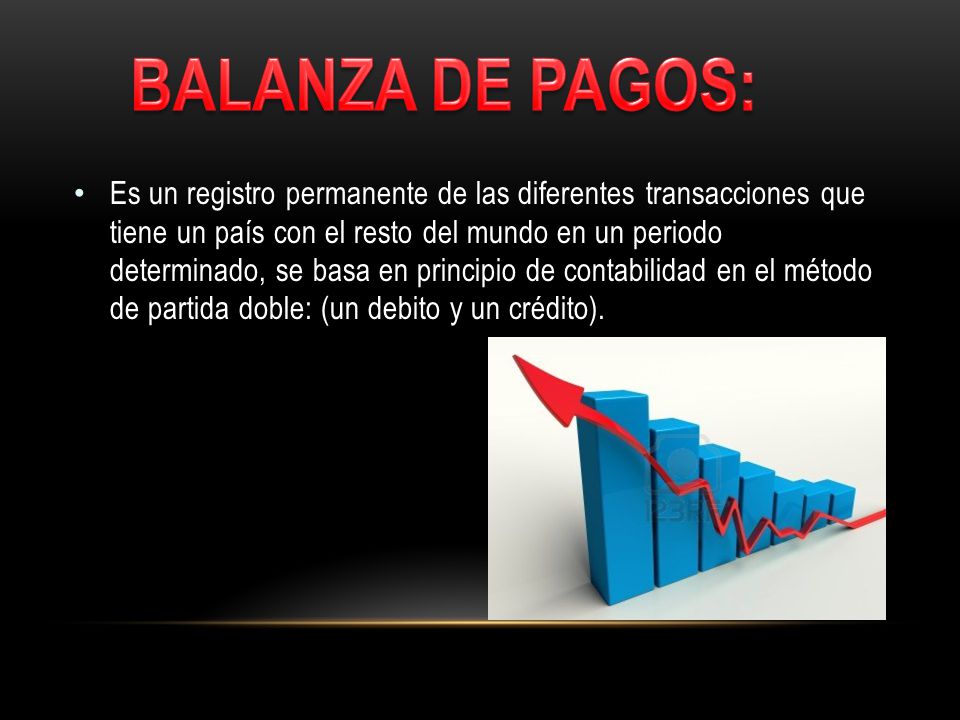 BALANZA DE PAGOS:

• Es un registro permanente de las diferentes transacciones que tiene un país con el resto del mundo en un periodo determinado, se basa en principio de contabilidad en el método de partida doble: (un debito y un crédito).

123RF